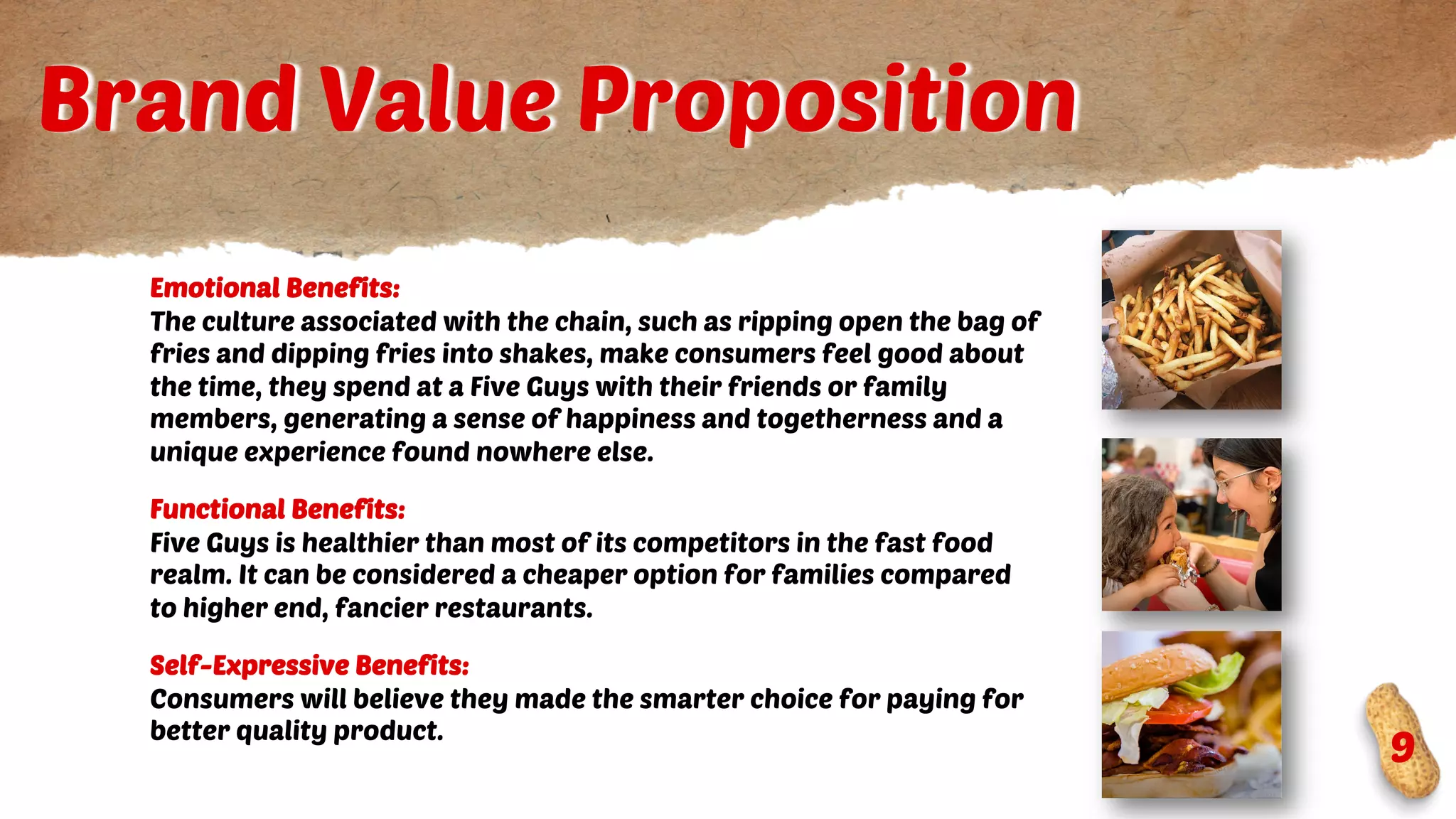 Brand Value Proposition

Emotional Benefits:
The culture associated with the chain, such as ripping open the bag of fries and dipping fries into shakes, make consumers feel good about the time, they spend at a Five Guys with their friends or family members, generating a sense of happiness and togetherness and a unique experience found nowhere else.

Functional Benefits:
Five Guys is healthier than most of its competitors in the fast food realm. It can be considered a cheaper option for families compared to higher end, fancier restaurants.

Self-Expressive Benefits:
Consumers will believe they made the smarter choice for paying for better quality product.

9